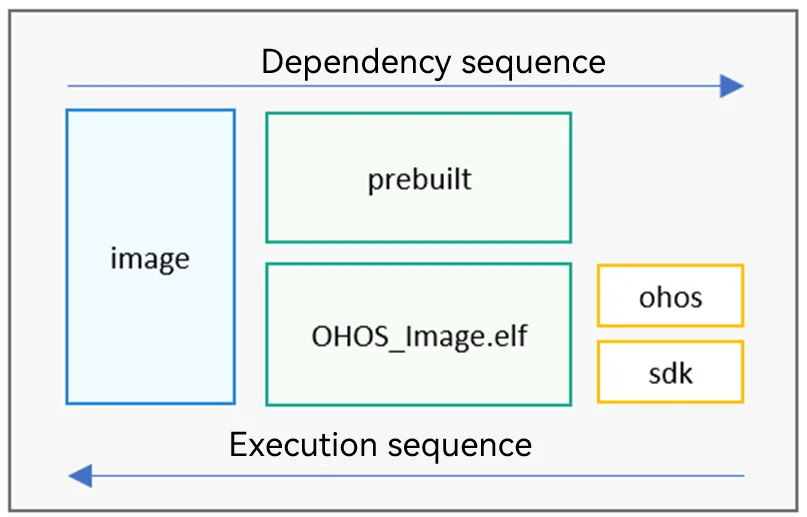 Dependency sequence

image

prebuilt

OHOS_Image.elf

ohos

sdk

Execution sequence